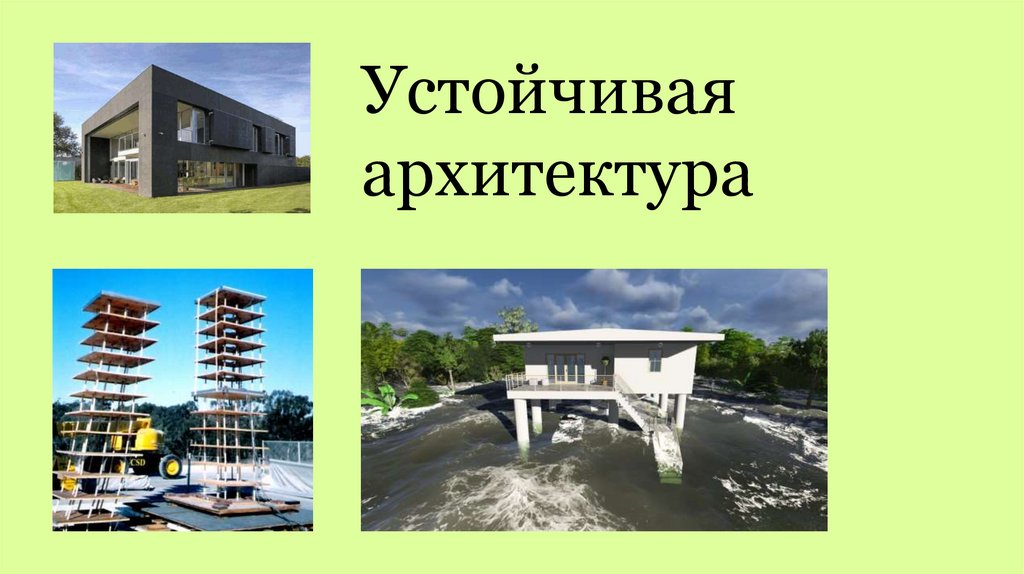 Устойчивая архитектура

CSD